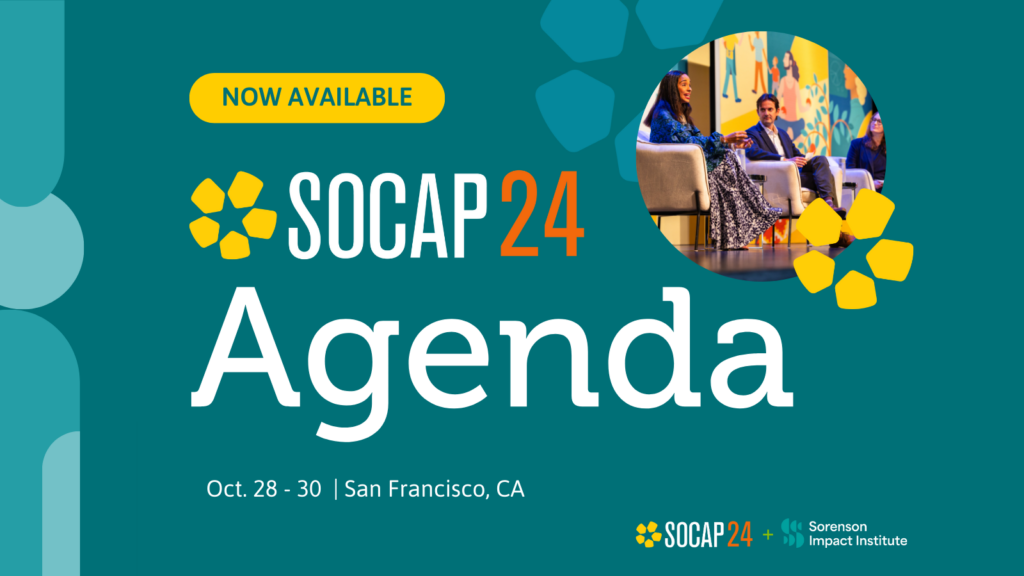 NOW AVAILABLE

SOCAP24

Agenda

Oct. 28 - 30 | San Francisco, CA

SOCAP24 + Sorenson Impact Institute